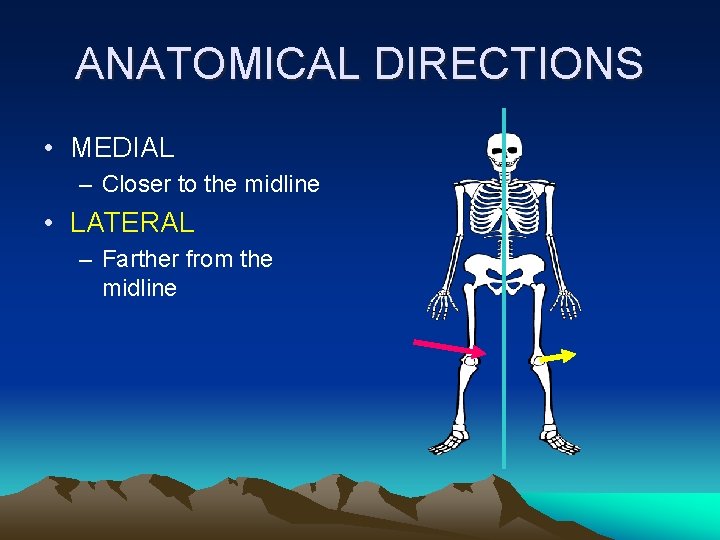 ANATOMICAL DIRECTIONS

• MEDIAL
– Closer to the midline

• LATERAL
– Farther from the midline